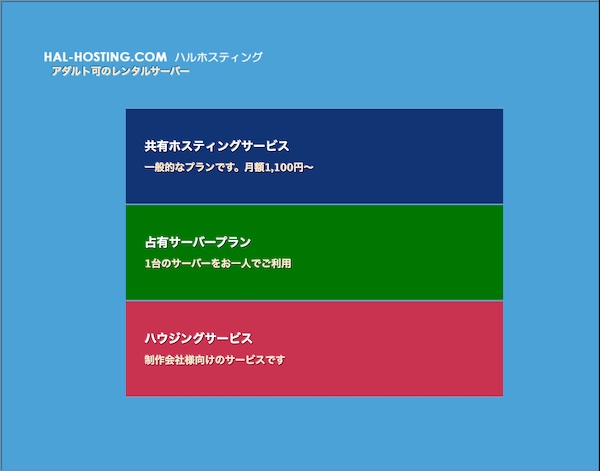 HAL-HOSTING.COM ハルホスティング
アダルト可のレンタルサーバー

共有ホスティングサービス
一般的なプランです。月額1,100円〜

占有サーバープラン
1台のサーバーをお一人でご利用

ハウジングサービス
制作会社様向けのサービスです